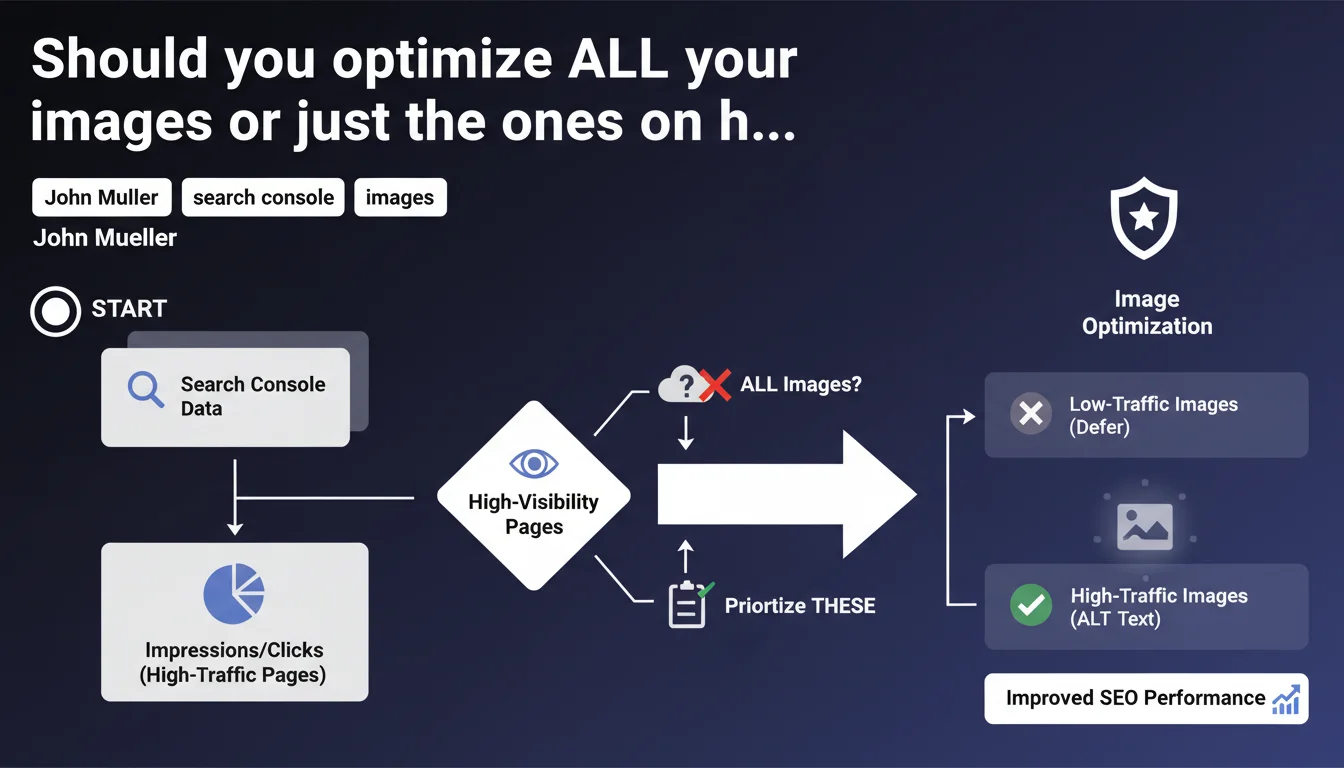 Should you optimize ALL your images or just the ones on h...

John Muller

search console

images

John Mueller

START

Search Console Data

Impressions/Clicks (High-Traffic Pages)

High-Visibility Pages

ALL Images?

Priortize THESE

Image Optimization

Low-Traffic Images (Defer)

High-Traffic Images (ALT Text)

Improved SEO Performance